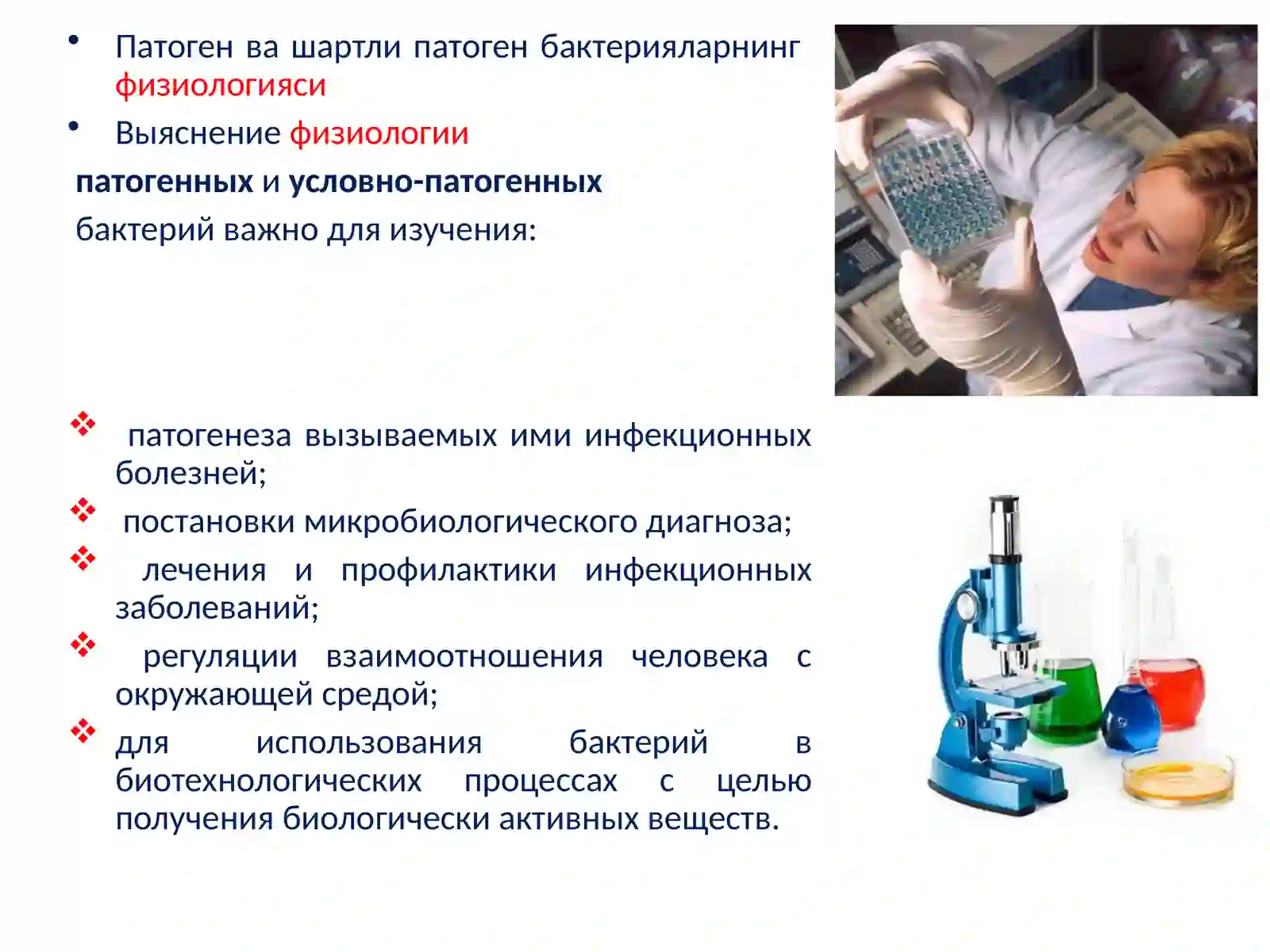 • Патоген ва шартли патоген бактерияларнинг физиологияси

• Выяснение физиологии патогенных и условно-патогенных бактерий важно для изучения:

❖ патогенеза вызываемых ими инфекционных болезней;

❖ постановки микробиологического диагноза;

❖ лечения и профилактики инфекционных заболеваний;

❖ регуляции взаимоотношения человека с окружающей средой;

❖ для использования бактерий в биотехнологических процессах с целью получения биологически активных веществ.